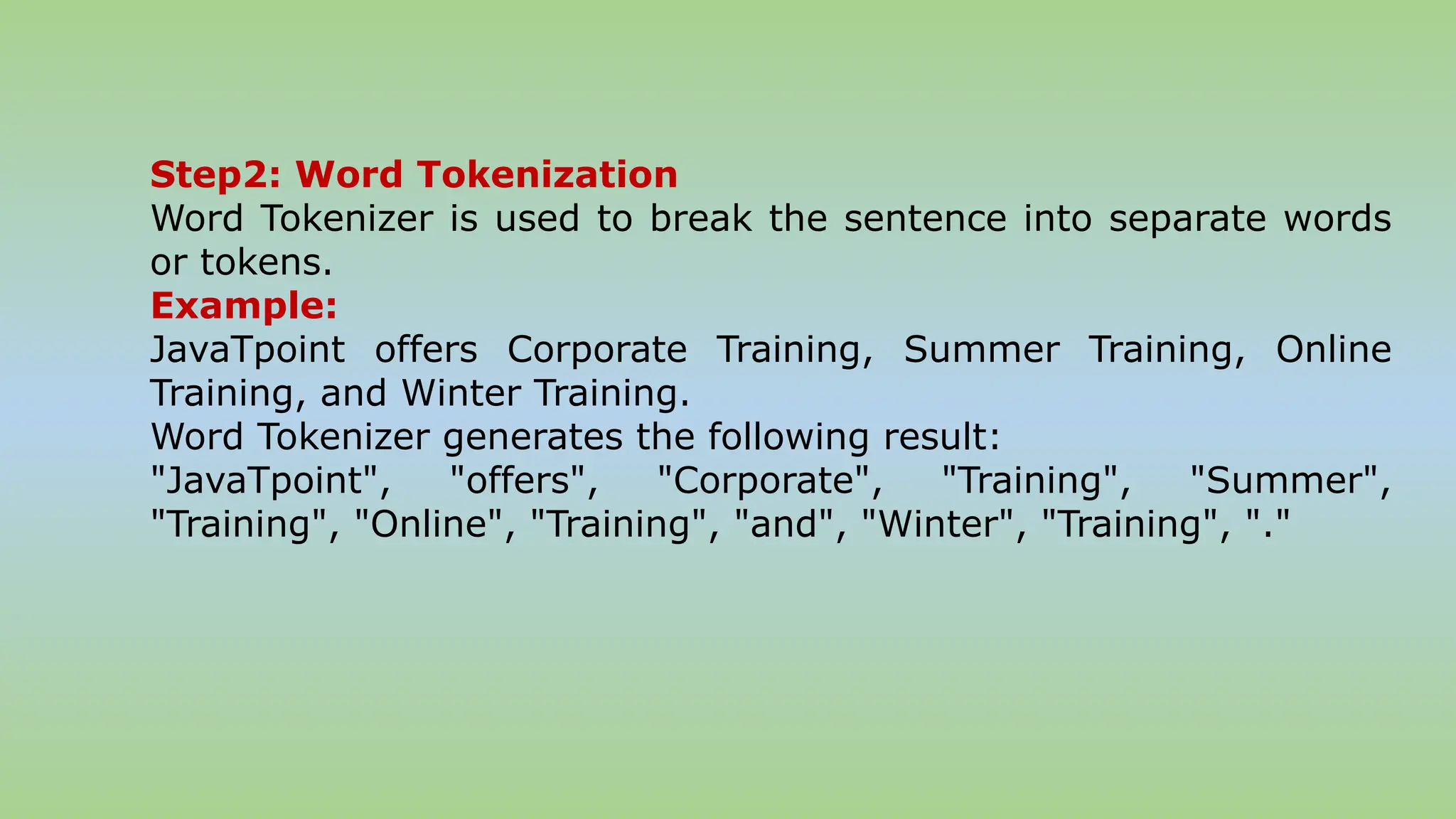 Step2: Word Tokenization
Word Tokenizer is used to break the sentence into separate words or tokens.
Example:
JavaTpoint offers Corporate Training, Summer Training, Online Training, and Winter Training.
Word Tokenizer generates the following result:
"JavaTpoint", "offers", "Corporate", "Training", "Summer", "Training", "Online", "Training", "and", "Winter", "Training", "."